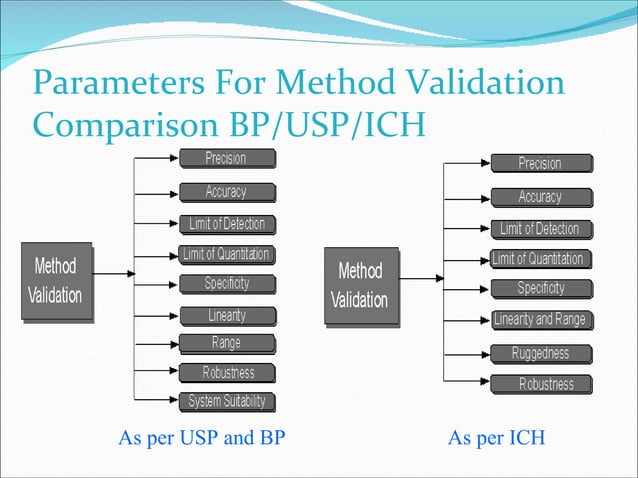 Parameters For Method Validation Comparison BP/USP/ICH

Method Validation

Precision

Accuracy

Limit of Detection

Limit of Quantitation

Specificity

Linearity

Range

Robustness

System Suitability

As per USP and BP

Method Validation

Precision

Accuracy

Limit of Detection

Limit of Quantitation

Specificity

Linearity and Range

Ruggedness

Robustness

As per ICH